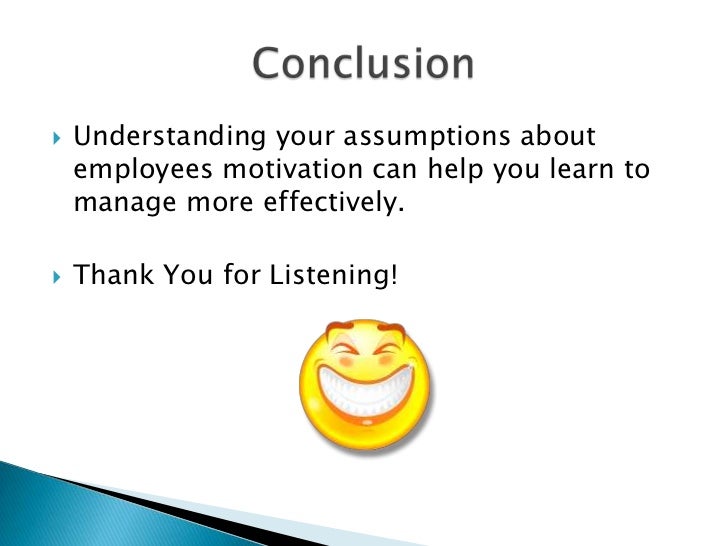 Conclusion

Understanding your assumptions about employees motivation can help you learn to manage more effectively.

Thank You for Listening!